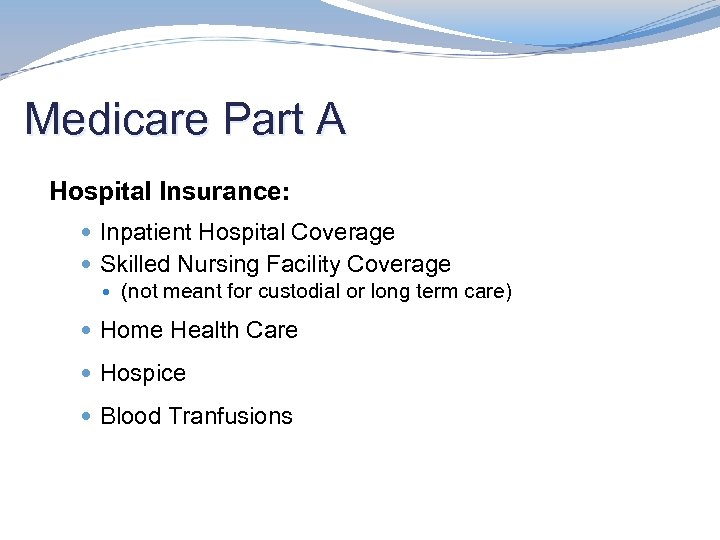 Medicare Part A

Hospital Insurance:

- Inpatient Hospital Coverage
- Skilled Nursing Facility Coverage
  - (not meant for custodial or long term care)
- Home Health Care
- Hospice
- Blood Tranfusions